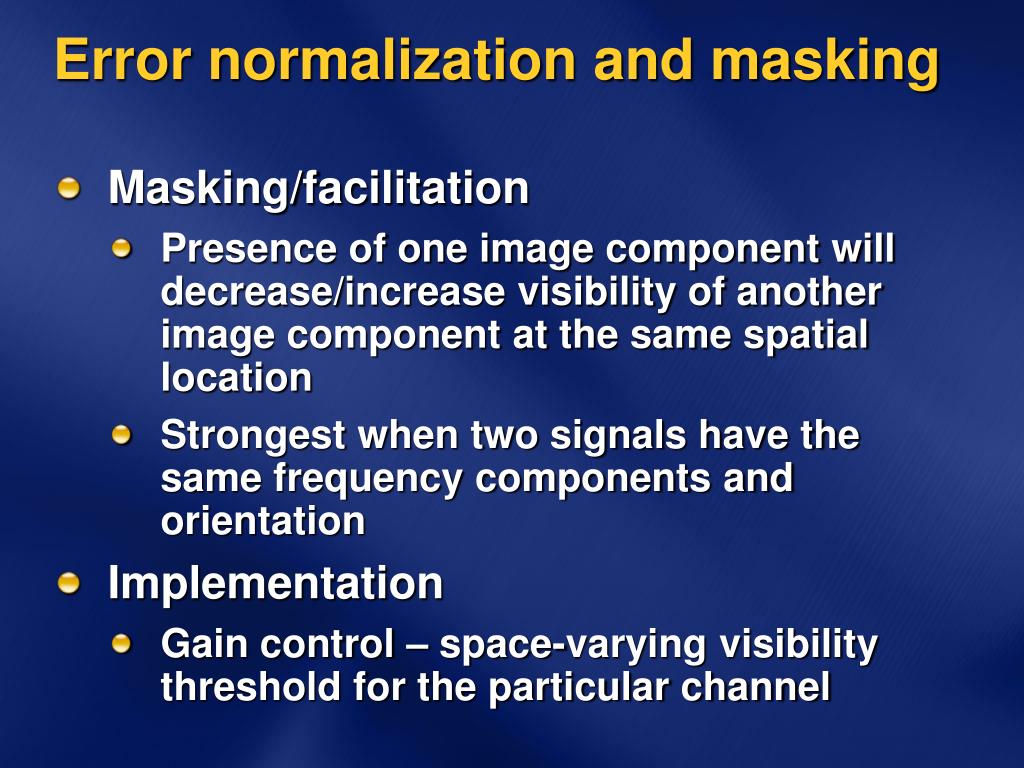 Error normalization and masking

Masking/facilitation

Presence of one image component will decrease/increase visibility of another image component at the same spatial location

Strongest when two signals have the same frequency components and orientation

Implementation

Gain control – space-varying visibility threshold for the particular channel